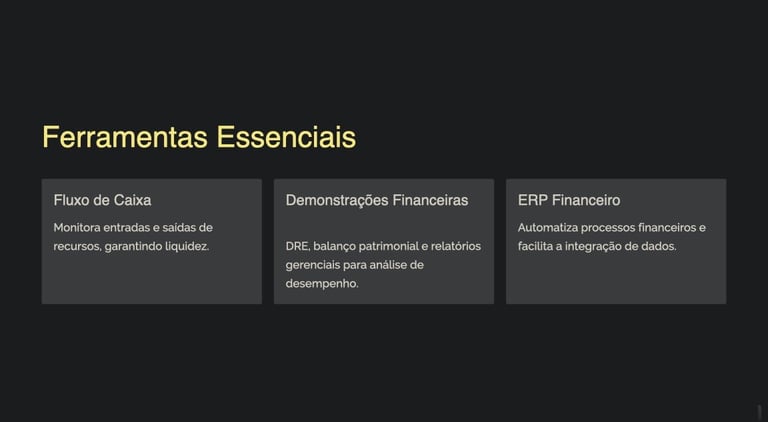 Ferramentas Essenciais

Fluxo de Caixa

Monitora entradas e saídas de recursos, garantindo liquidez.

Demonstrações Financeiras

DRE, balanço patrimonial e relatórios gerenciais para análise de desempenho.

ERP Financeiro

Automatiza processos financeiros e facilita a integração de dados.